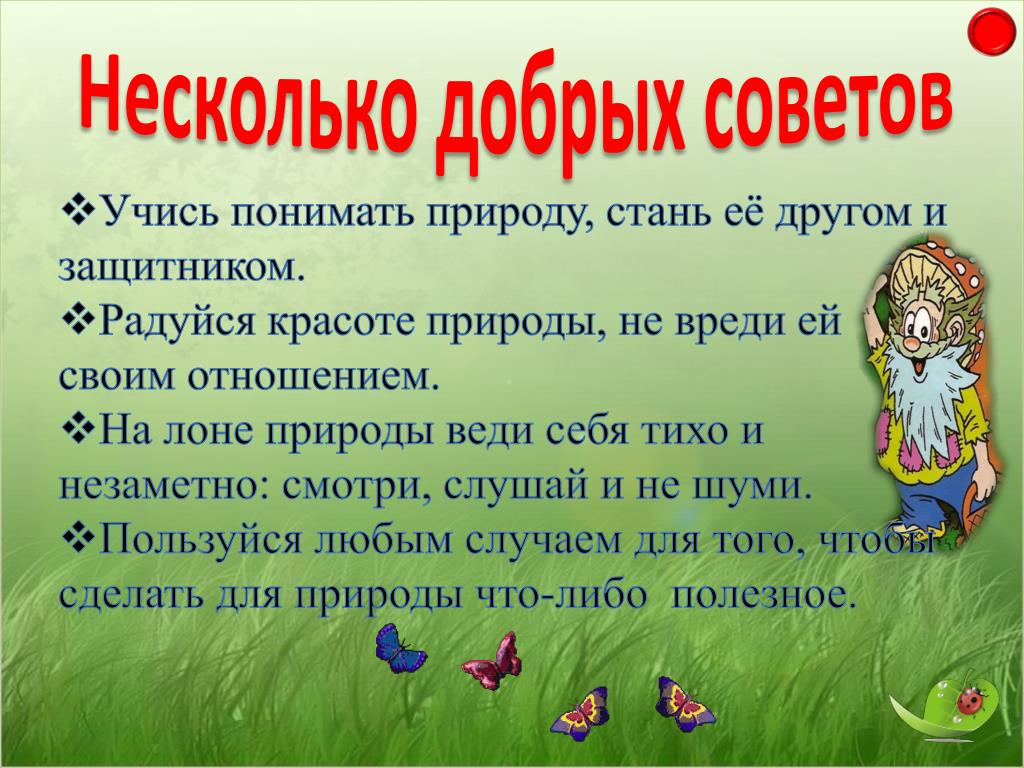 Несколько добрых советов

❖Учись понимать природу, стань её другом и защитником.
❖Радуйся красоте природы, не вреди ей своим отношением.
❖На лоне природы веди себя тихо и незаметно: смотри, слушай и не шуми.
❖Пользуйся любым случаем для того, чтобы сделать для природы что-либо полезное.